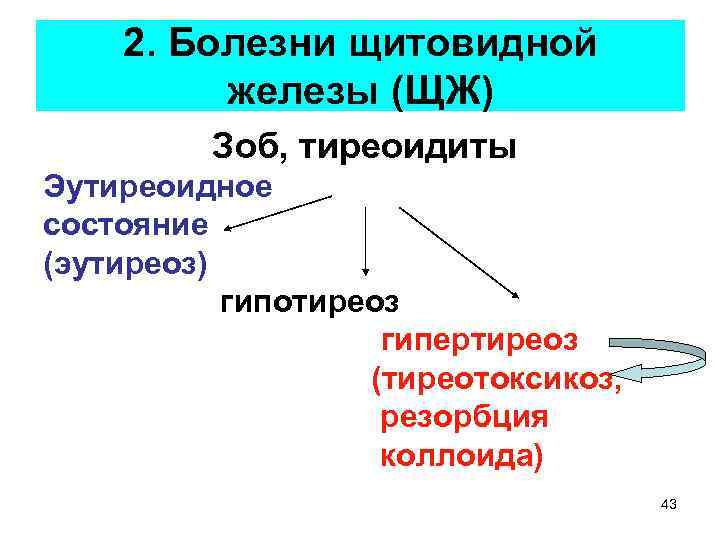 2. Болезни щитовидной железы (ЩЖ)

Зоб, тиреоидиты

Эутиреоидное состояние (эутиреоз)

гипотиреоз

гипертиреоз (тиреотоксикоз, резорбция коллоида)

43